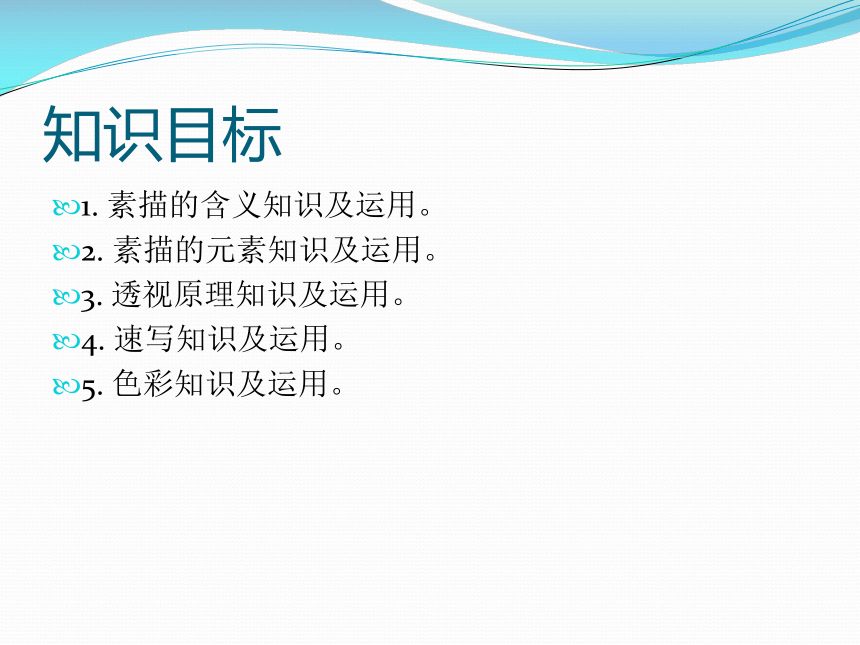 知识目标

1. 素描的含义知识及运用。

2. 素描的元素知识及运用。

3. 透视原理知识及运用。

4. 速写知识及运用。

5. 色彩知识及运用。